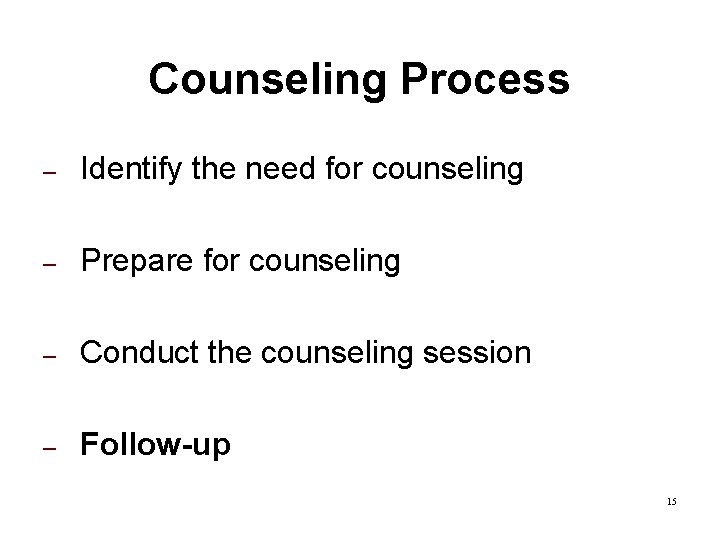 Counseling Process

– Identify the need for counseling

– Prepare for counseling

– Conduct the counseling session

– Follow-up

15